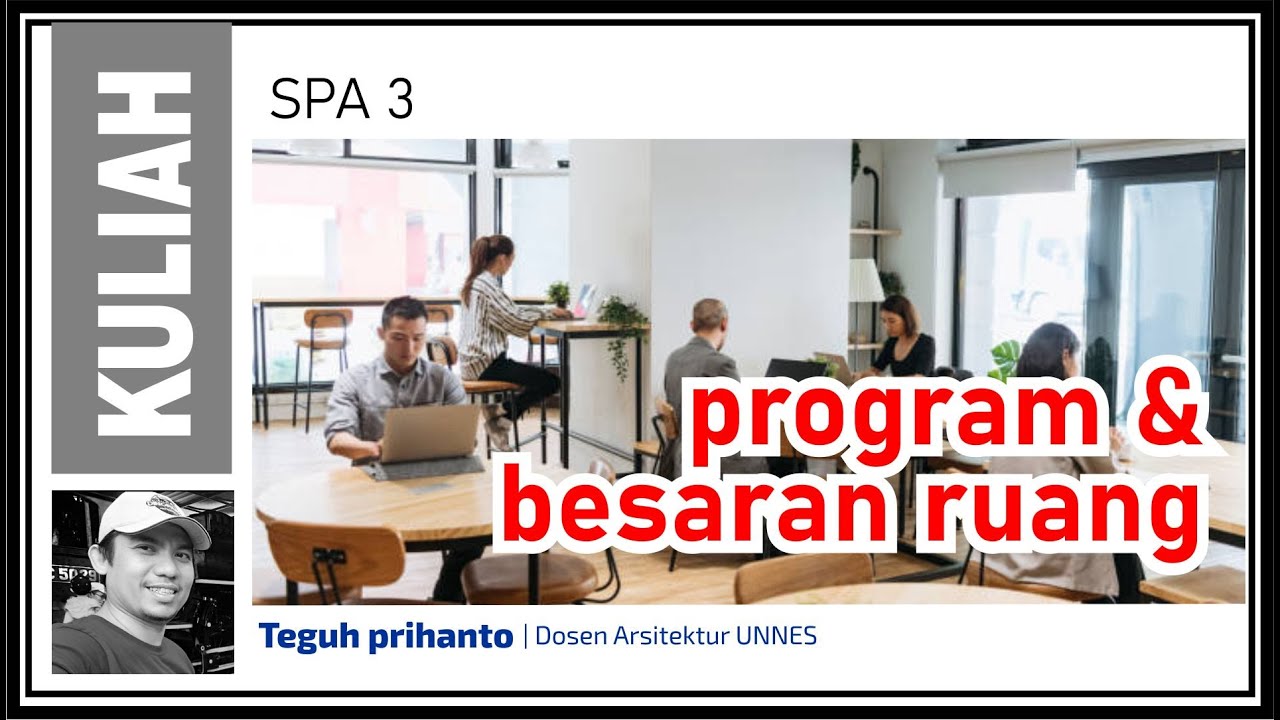 KULIAH

SPA 3

program & besaran ruang

Teguh prihanto | Dosen Arsitektur UNNES